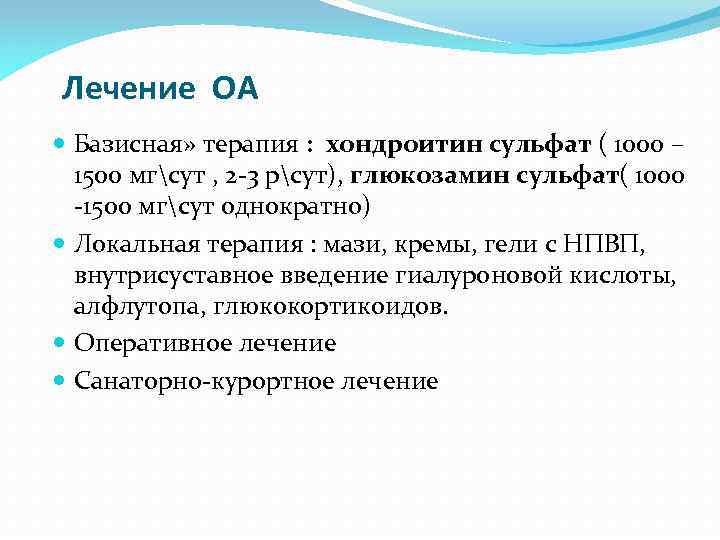 Лечение ОА

Базисная» терапия : хондроитин сульфат ( 1000 – 1500 мг\сут , 2-3 р\сут), глюкозамин сульфат( 1000 -1500 мг\сут однократно)

Локальная терапия : мази, кремы, гели с НПВП, внутрисуставное введение гиалуроновой кислоты, алфлутопа, глюкокортикоидов.

Оперативное лечение

Санаторно-курортное лечение